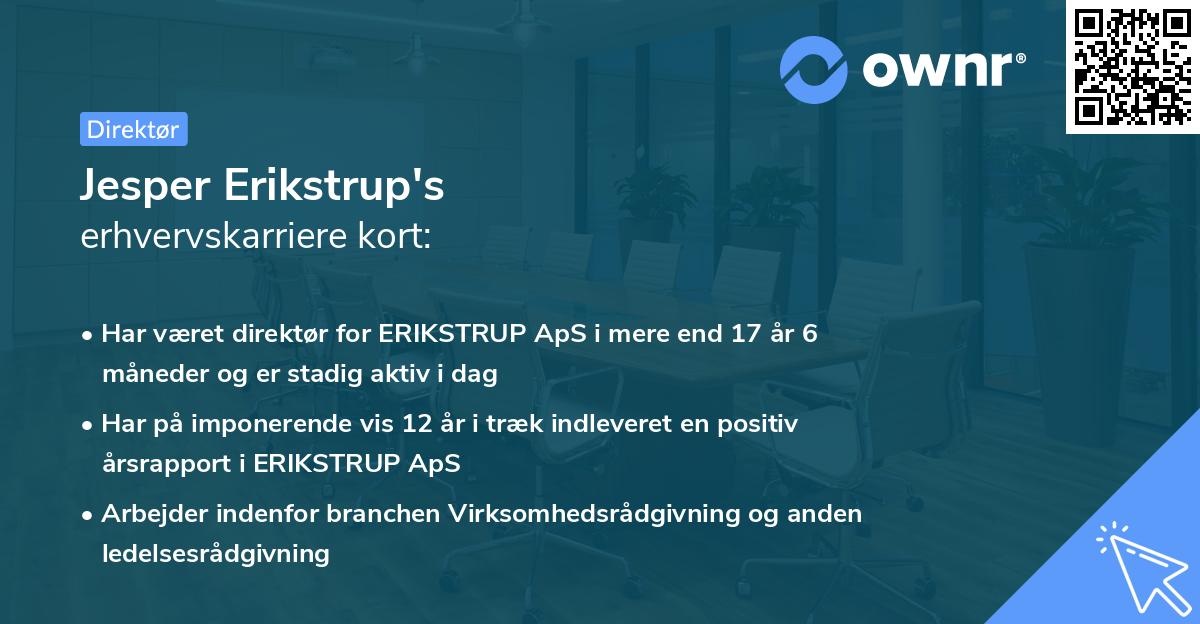 ownr®

Direktør

Jesper Erikstrup's
erhvervskarriere kort:

• Har været direktør for ERIKSTRUP ApS i mere end 17 år 6 måneder og er stadig aktiv i dag

• Har på imponerende vis 12 år i træk indleveret en positiv årsrapport i ERIKSTRUP ApS

• Arbejder indenfor branchen Virksomhedsrådgivning og anden ledelsesrådgivning